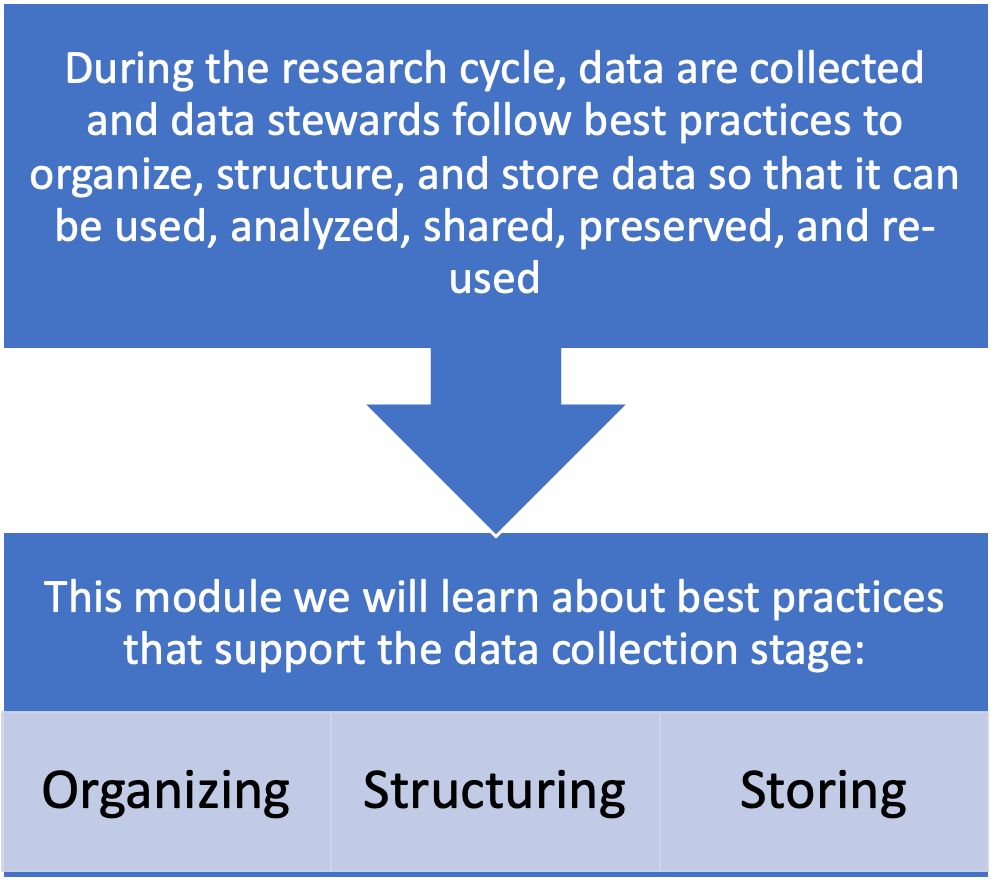 During the research cycle, data are collected and data stewards follow best practices to organize, structure, and store data so that it can be used, analyzed, shared, preserved, and re-used

This module we will learn about best practices that support the data collection stage:

Organizing

Structuring

Storing